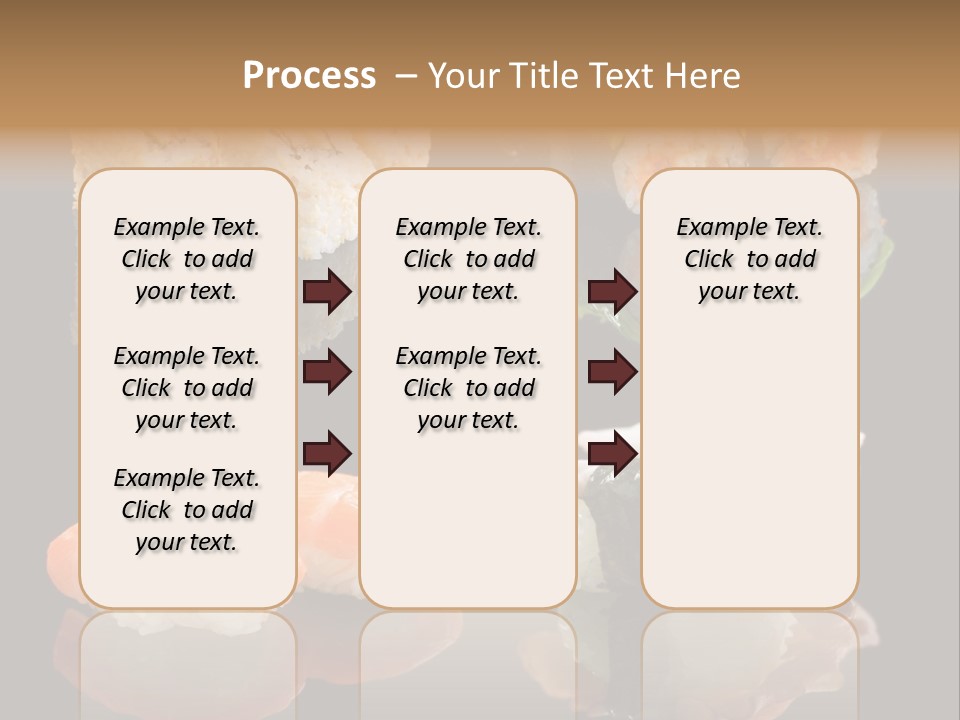 Process – Your Title Text Here

Example Text. Click to add your text.

Example Text. Click to add your text.

Example Text. Click to add your text.

Example Text. Click to add your text.

Example Text. Click to add your text.

Example Text. Click to add your text.